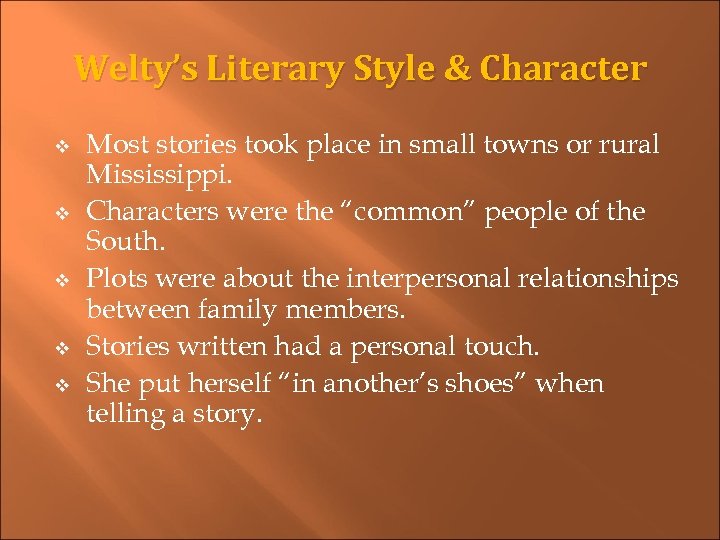 Welty's Literary Style & Character

❖ Most stories took place in small towns or rural Mississippi.
❖ Characters were the "common" people of the South.
❖ Plots were about the interpersonal relationships between family members.
❖ Stories written had a personal touch.
❖ She put herself "in another's shoes" when telling a story.